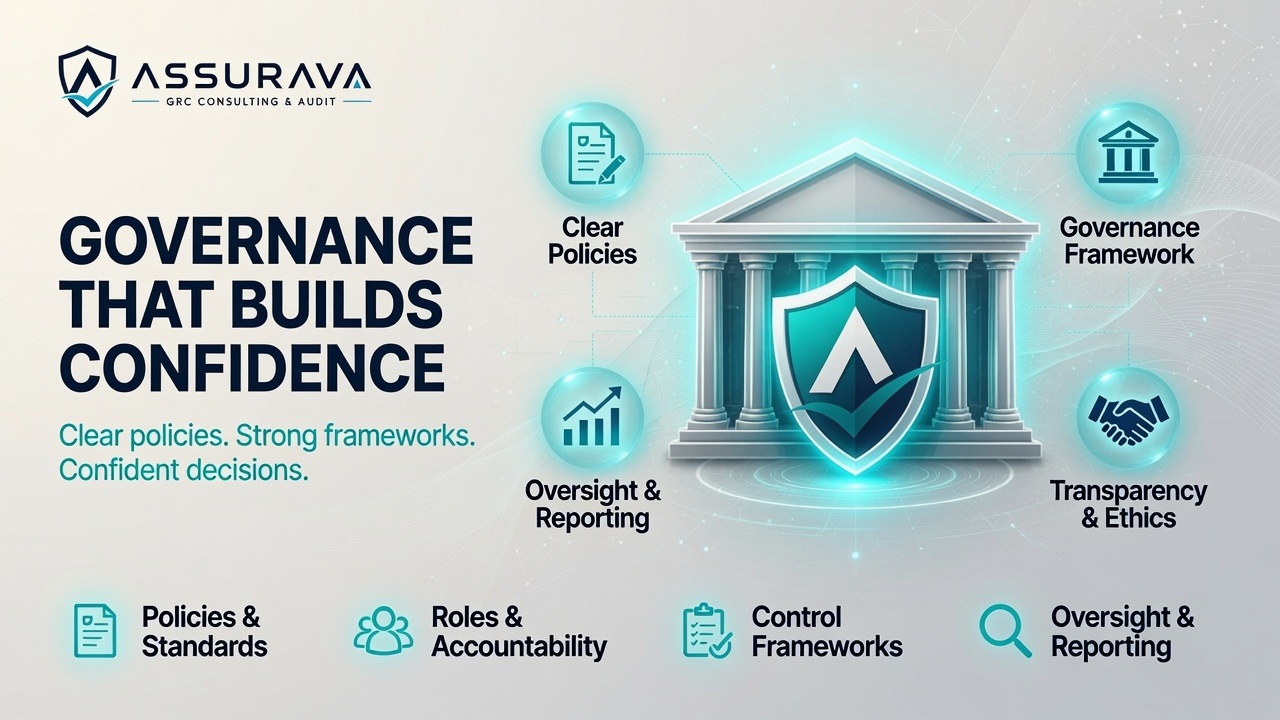 ASSURAVA
GRC CONSULTING & AUDIT

GOVERNANCE THAT BUILDS CONFIDENCE

Clear policies. Strong frameworks. Confident decisions.

Clear Policies

Governance Framework

Oversight & Reporting

Transparency & Ethics

Policies & Standards

Roles & Accountability

Control Frameworks

Oversight & Reporting